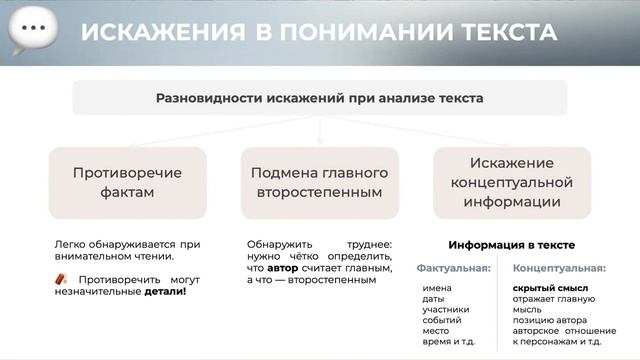 ИСКАЖЕНИЯ В ПОНИМАНИИ ТЕКСТА

Разновидности искажений при анализе текста

Противоречие фактам

Подмена главного второстепенным

Искажение концептуальной информации

Легко обнаруживается при внимательном чтении.

Противоречить могут незначительные детали!

Обнаружить труднее: нужно чётко определить, что автор считает главным, а что — второстепенным

Информация в тексте

Фактуальная:

имена
даты
участники
событий
место
время и т.д.

Концептуальная:

скрытый смысл
отражает главную мысль
позицию автора
авторское отношение к персонажам и т.д.